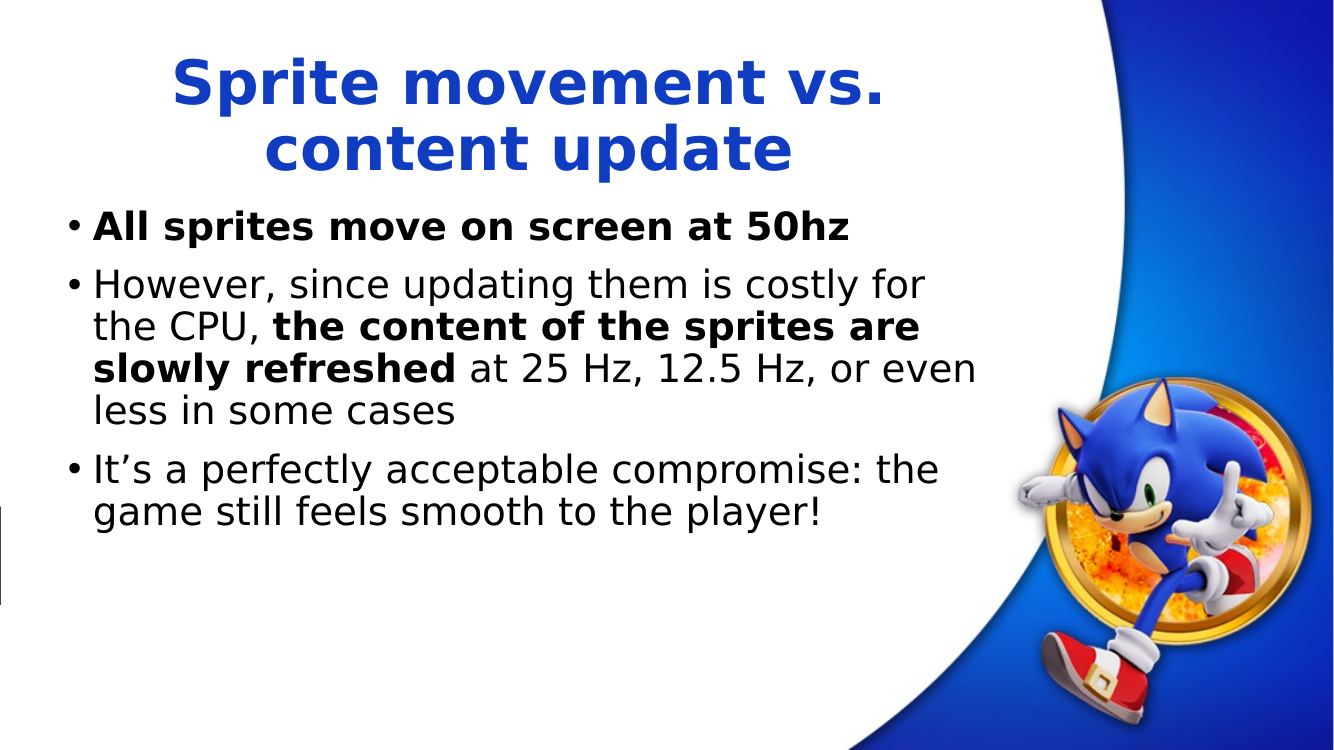 Sprite movement vs. content update

• All sprites move on screen at 50hz

• However, since updating them is costly for the CPU, the content of the sprites are slowly refreshed at 25 Hz, 12.5 Hz, or even less in some cases

• It’s a perfectly acceptable compromise: the game still feels smooth to the player!